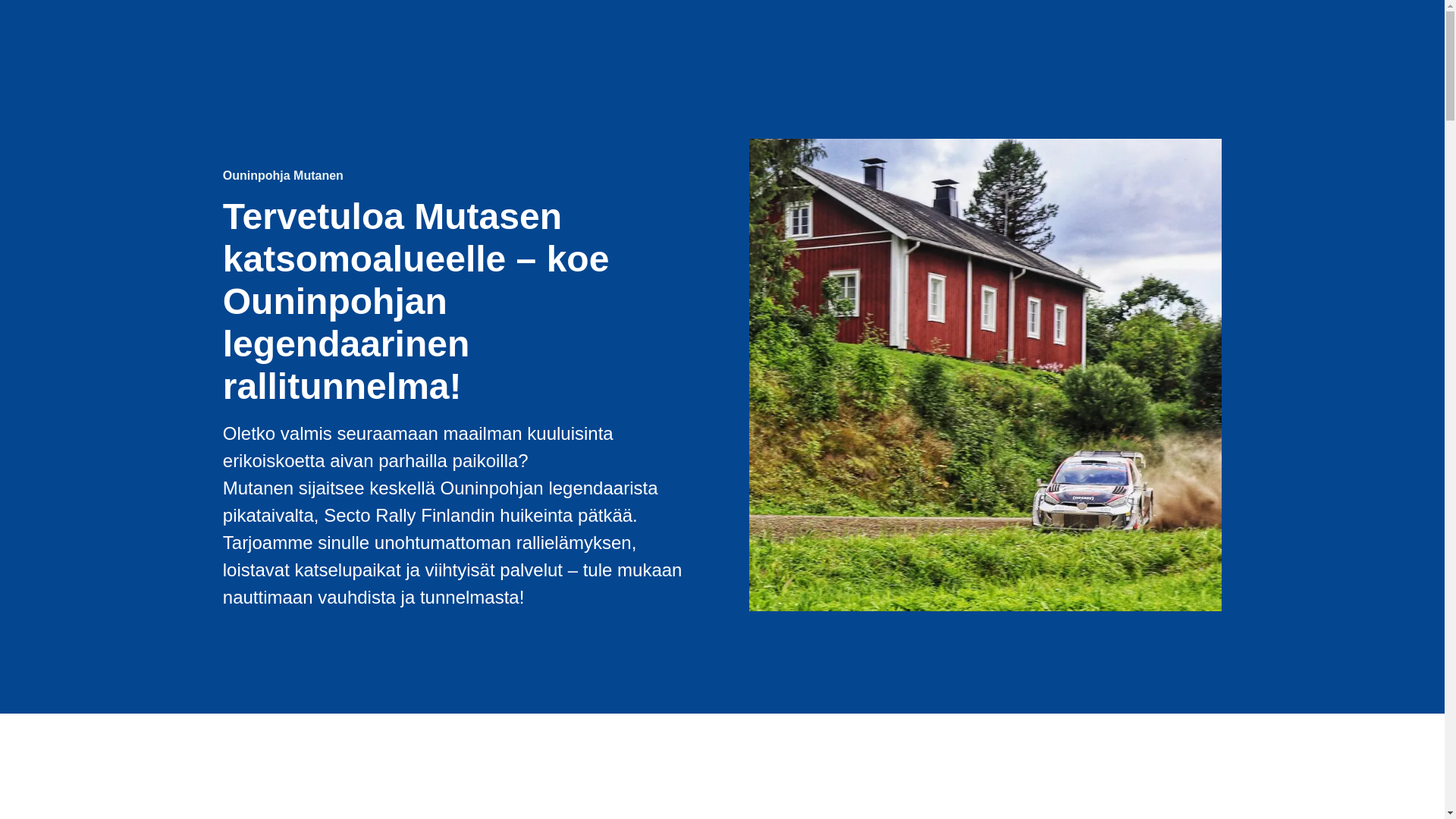 Ouninpohja Mutanen

Tervetuloa Mutasen katsomoalueelle – koe Ouninpohjan legendaarinen rallitunnelma!

Oletko valmis seuraamaan maailman kuuluisinta erikoiskoetta aivan parhailla paikoilla?
Mutanen sijaitsee keskellä Ouninpohjan legendaarista pikataivalta, Secto Rally Finlandin huikeinta pätkää. Tarjoamme sinulle unohtumattoman rallielämyksen, loistavat katselupaikat ja viihtyisät palvelut – tule mukaan nauttimaan vauhdista ja tunnelmasta!